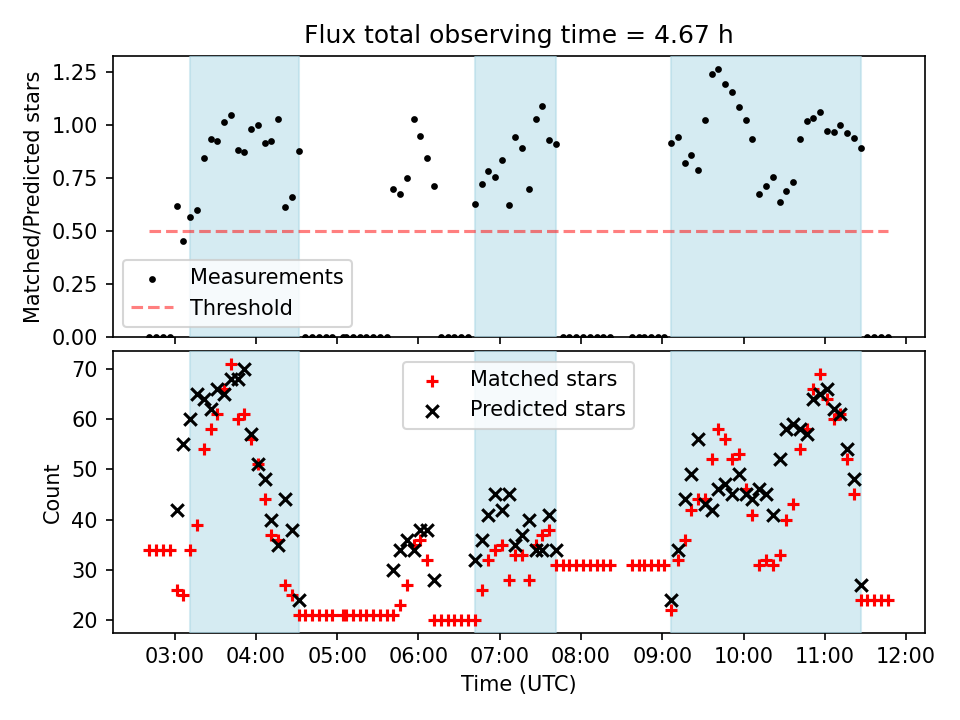 Flux total observing time = 4.67 h

Matched/Predicted stars

1.25
1.00
0.75
0.50
0.25
0.00

Measurements
Threshold

Count

70
60
50
40
30
20

Matched stars
Predicted stars

03:00 04:00 05:00 06:00 07:00 08:00 09:00 10:00 11:00 12:00

Time (UTC)